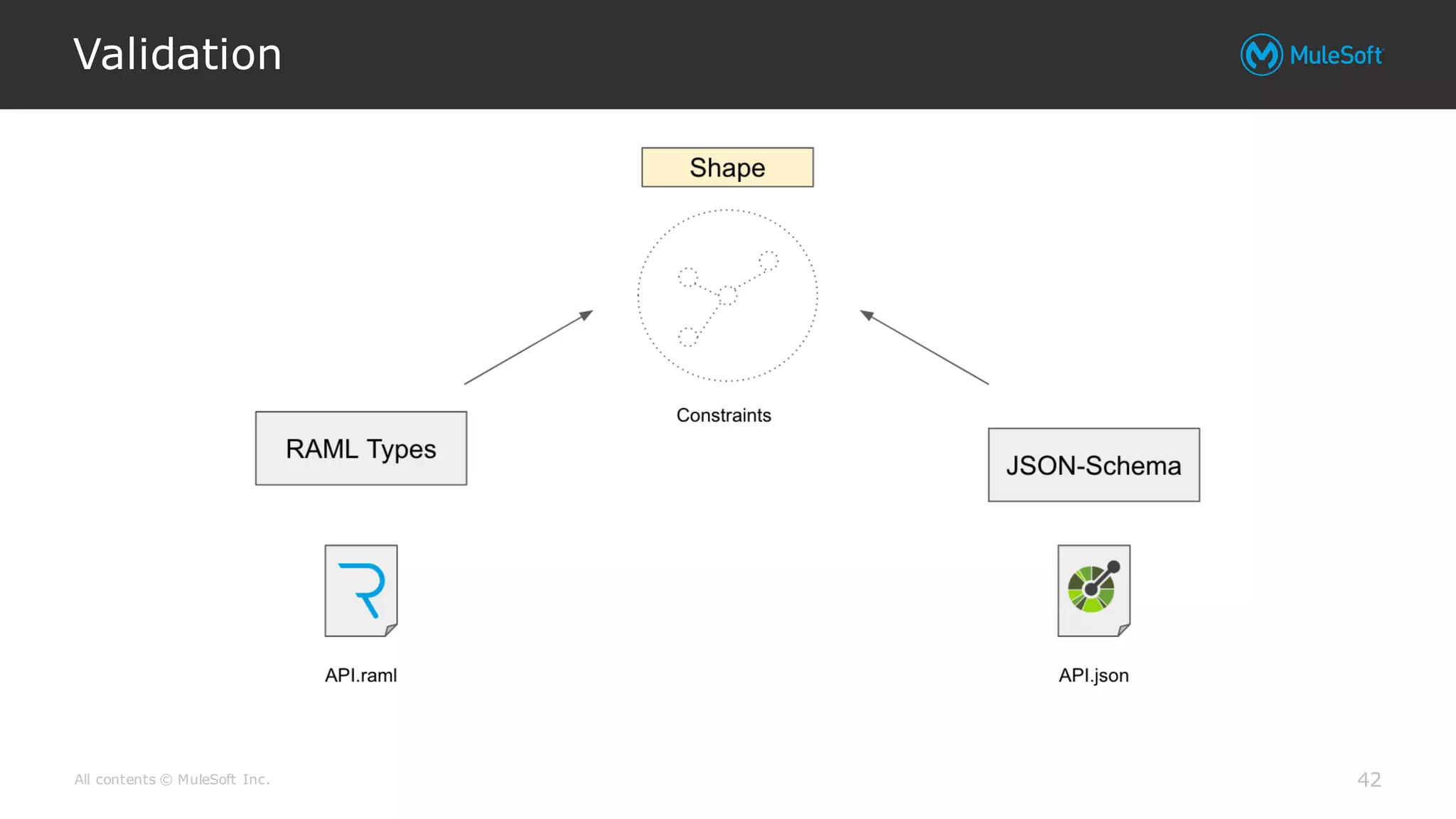 Validation

MuleSoft

Shape

Constraints

RAML Types

JSON-Schema

API.raml

API.json

All contents © MuleSoft Inc.

42